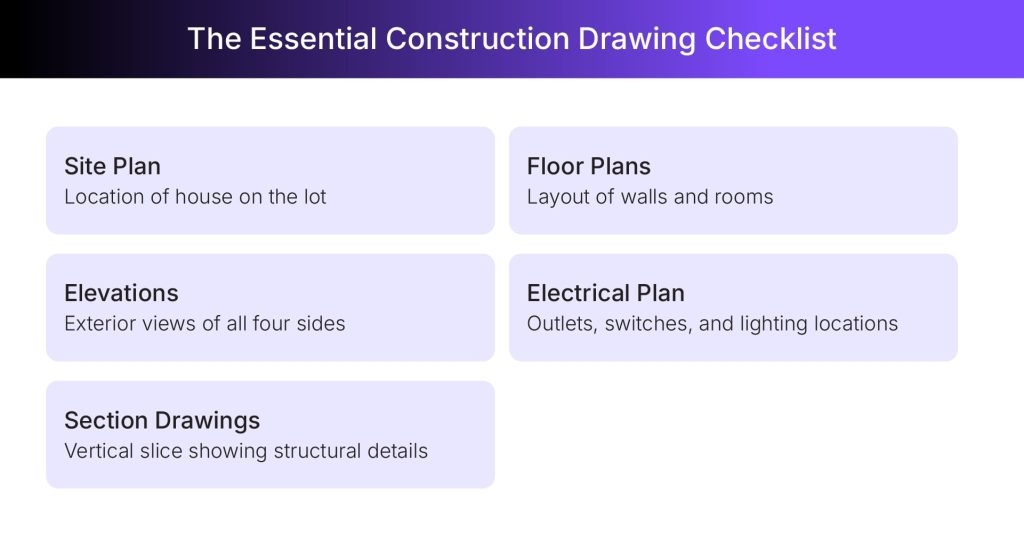 The Essential Construction Drawing Checklist

Site Plan
Location of house on the lot

Floor Plans
Layout of walls and rooms

Elevations
Exterior views of all four sides

Electrical Plan
Outlets, switches, and lighting locations

Section Drawings
Vertical slice showing structural details